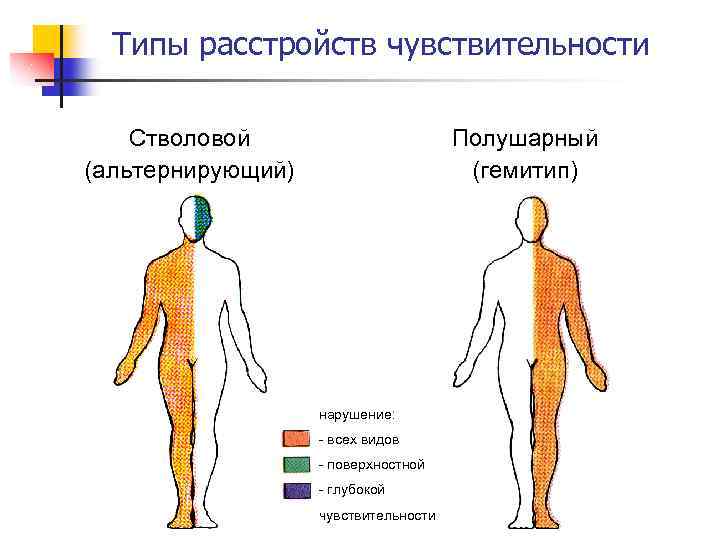 Типы расстройств чувствительности

Стволовой (альтернирующий)

Полушарный (гемитип)

нарушение:
- всех видов
- поверхностной
- глубокой
чувствительности